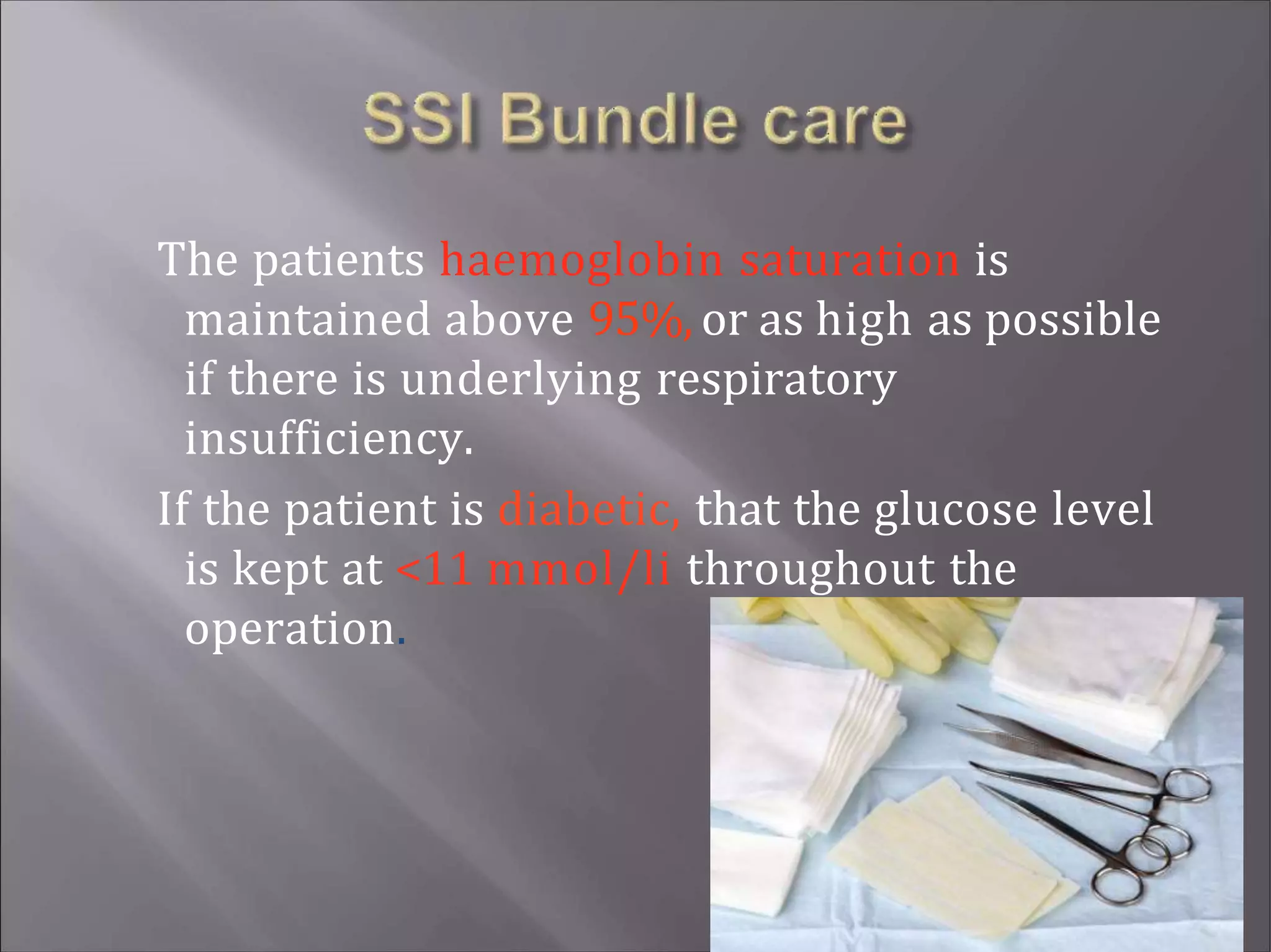 SSI Bundle care

The patients haemoglobin saturation is maintained above 95%, or as high as possible if there is underlying respiratory insufficiency.

If the patient is diabetic, that the glucose level is kept at <11 mmol/li throughout the operation.